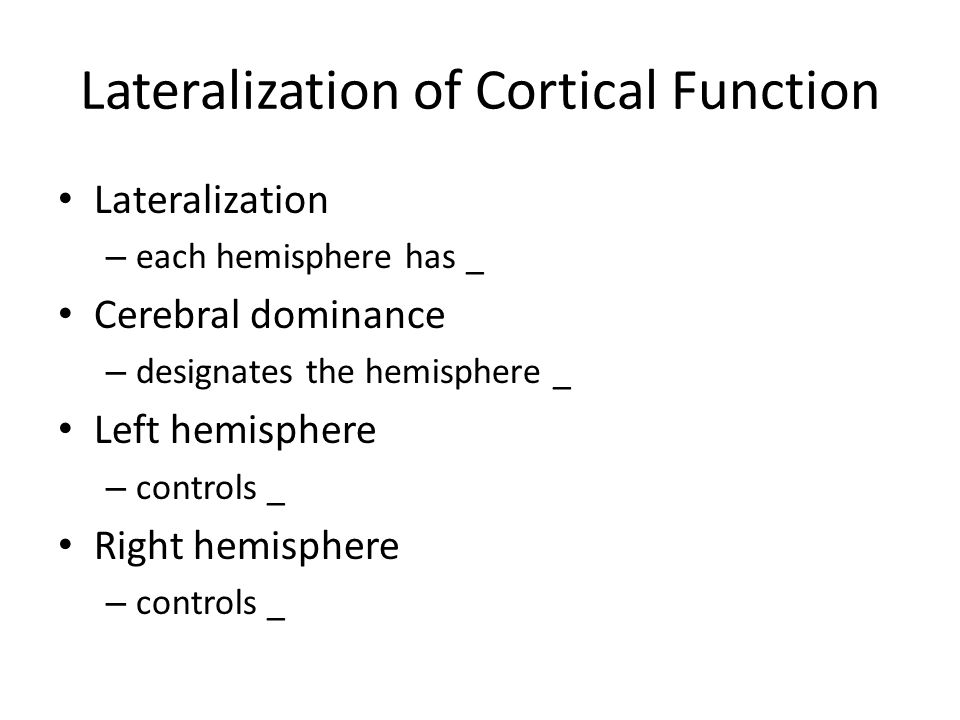 Lateralization of Cortical Function

• Lateralization
– each hemisphere has _

• Cerebral dominance
– designates the hemisphere _

• Left hemisphere
– controls _

• Right hemisphere
– controls _